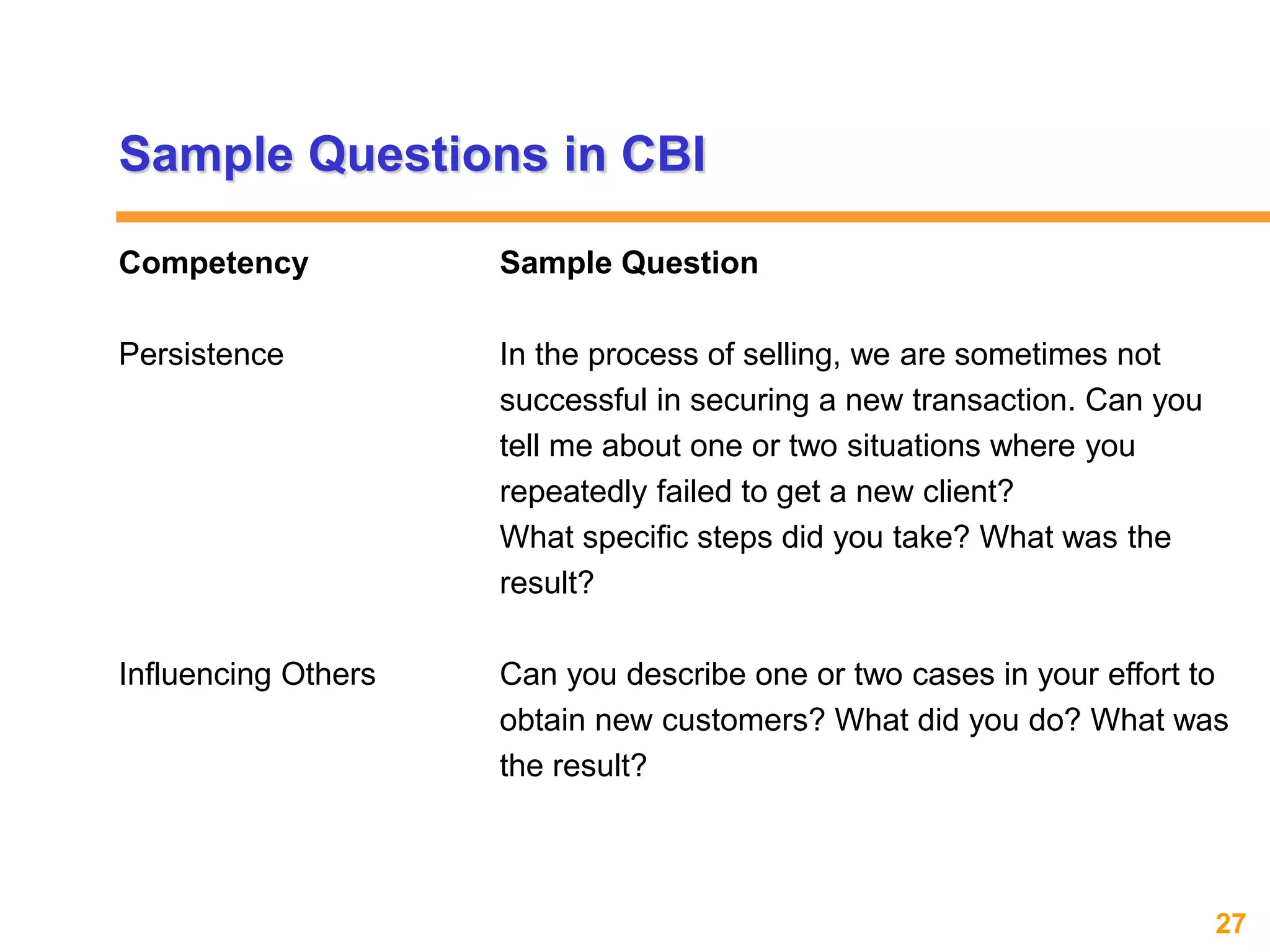 Sample Questions in CBI

| Competency | Sample Question |
|---|---|
| Persistence | In the process of selling, we are sometimes not successful in securing a new transaction. Can you tell me about one or two situations where you repeatedly failed to get a new client? What specific steps did you take? What was the result? |
| Influencing Others | Can you describe one or two cases in your effort to obtain new customers? What did you do? What was the result? |

27